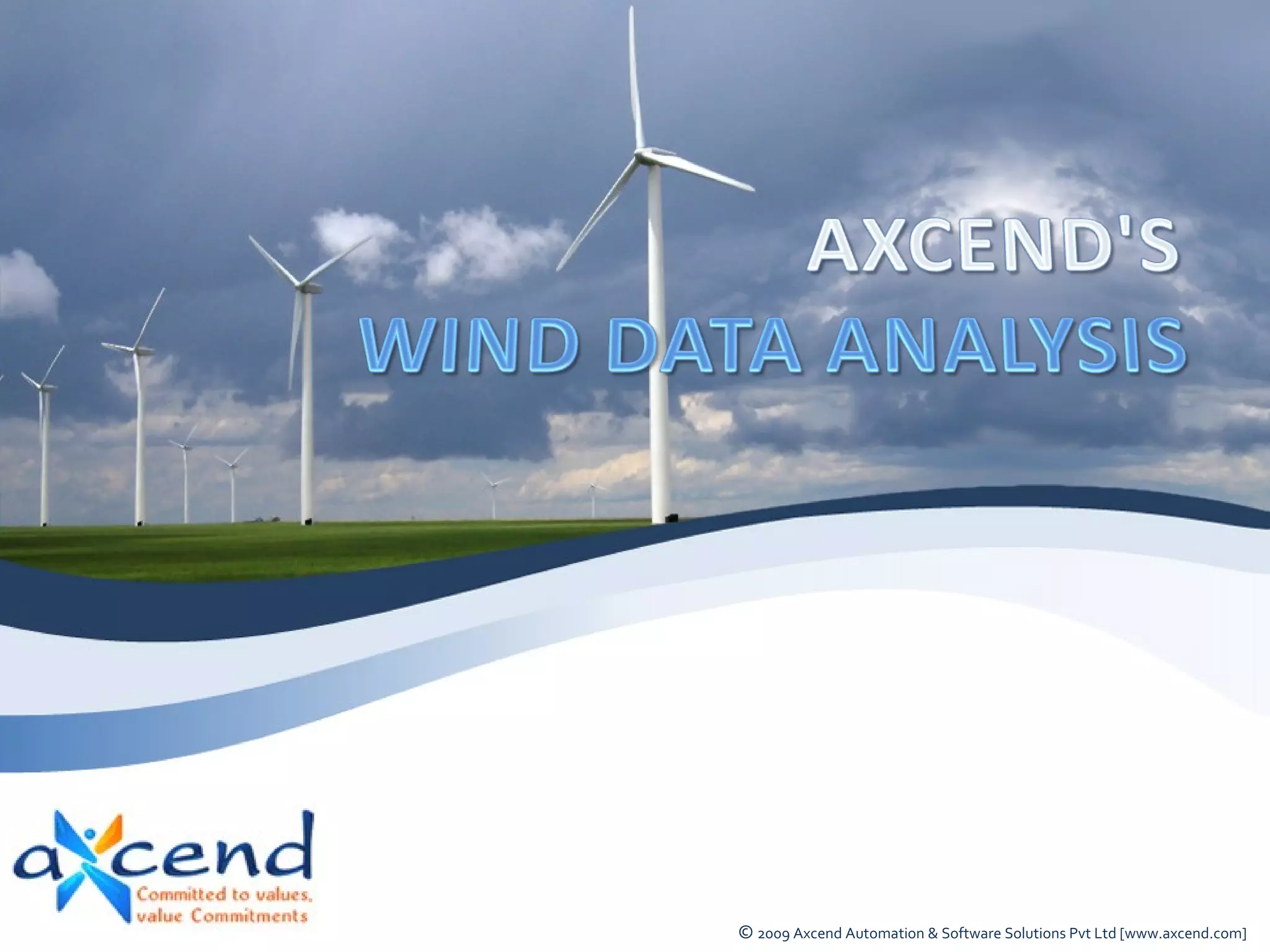 AXCEND'S
WIND DATA ANALYSIS

axcend
Committed to values,
value Commitments

© 2009 Axcend Automation & Software Solutions Pvt Ltd [www.axcend.com]